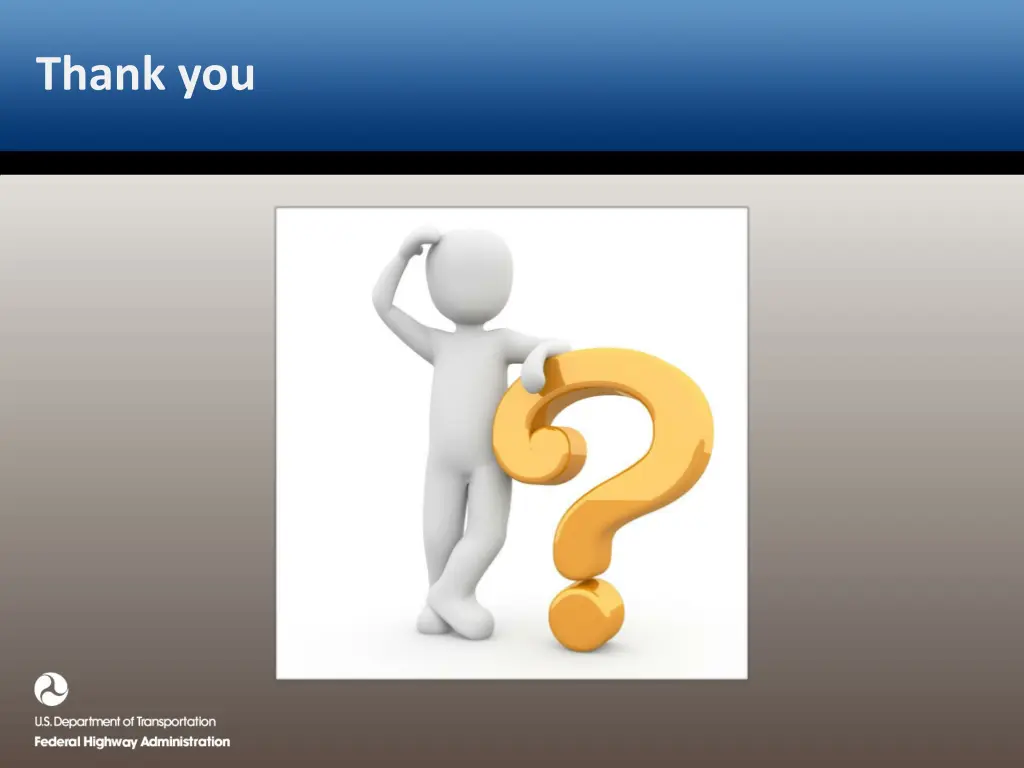 Thank you

U.S. Department of Transportation
Federal Highway Administration